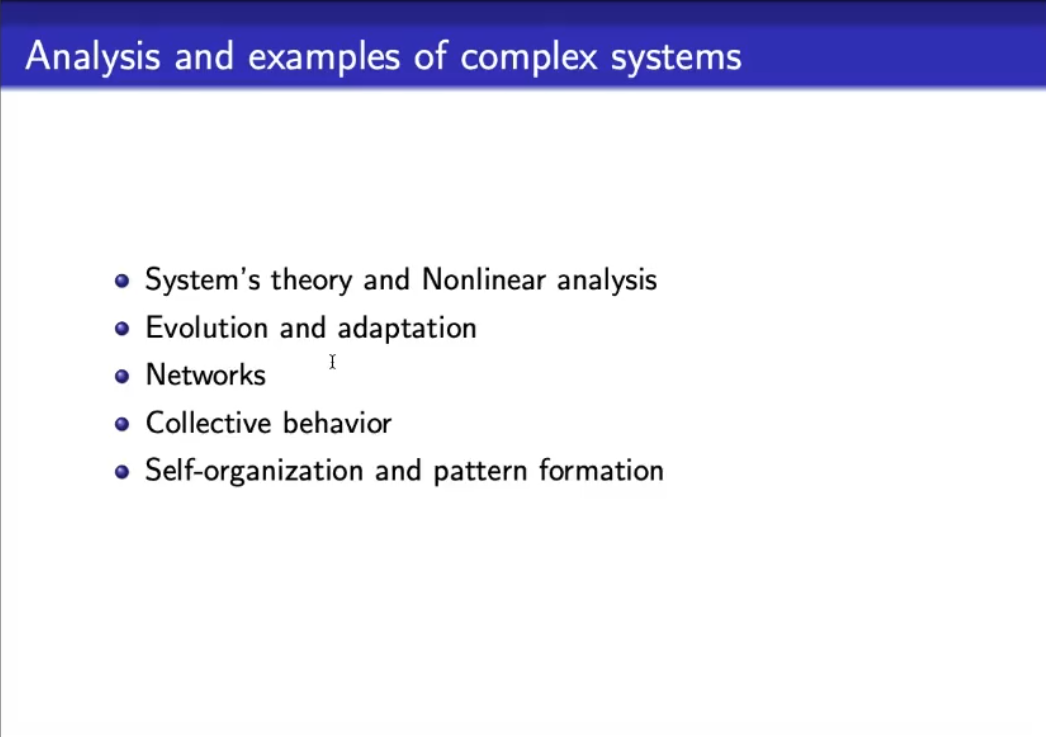 Analysis and examples of complex systems

- System's theory and Nonlinear analysis
- Evolution and adaptation
- Networks
- Collective behavior
- Self-organization and pattern formation